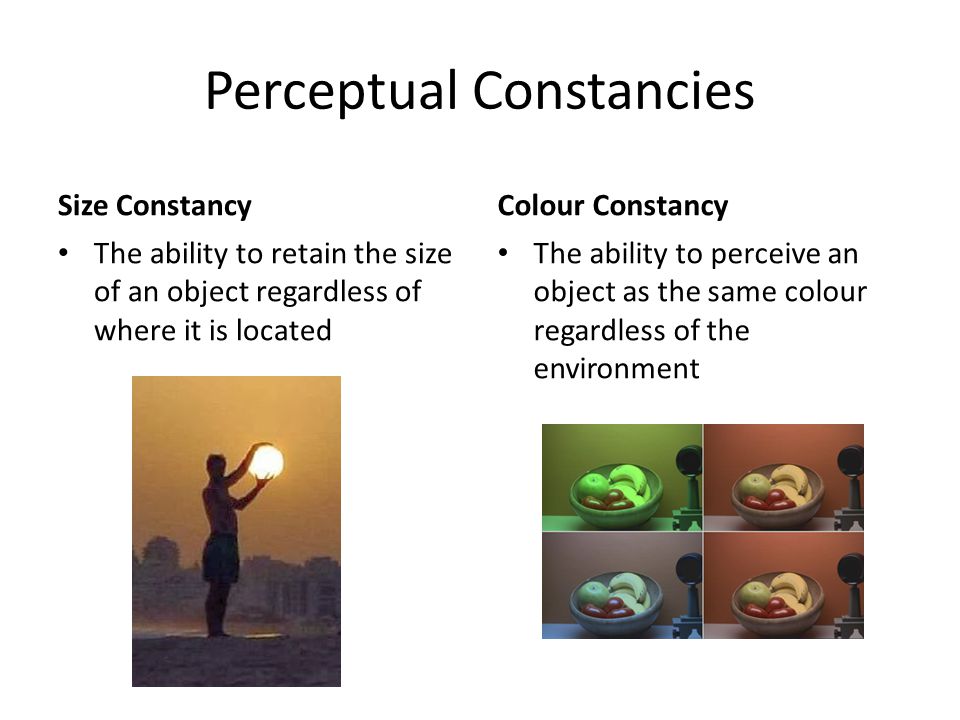 Perceptual Constancies

Size Constancy

• The ability to retain the size of an object regardless of where it is located

Colour Constancy

• The ability to perceive an object as the same colour regardless of the environment